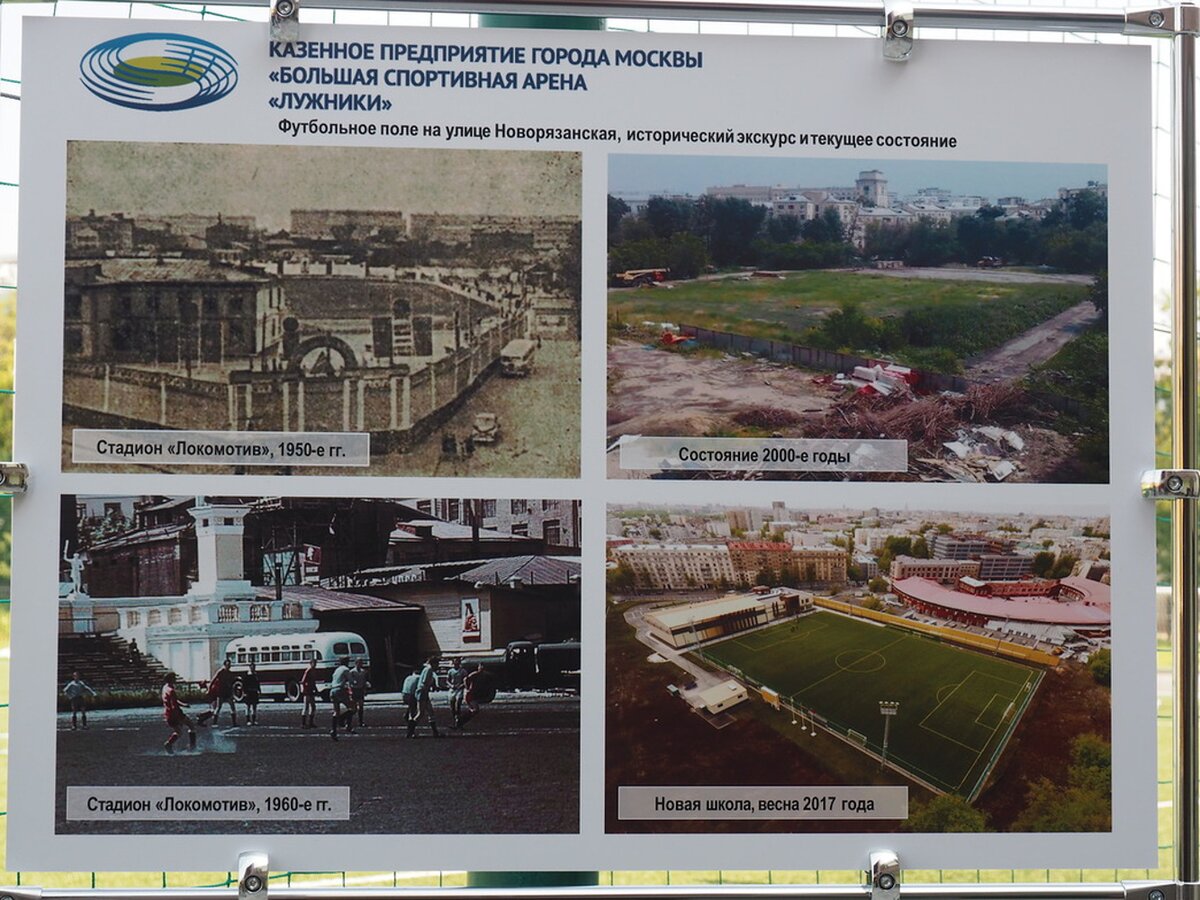 КАЗЕННОЕ ПРЕДПРИЯТИЕ ГОРОДА МОСКВЫ
«БОЛЬШАЯ СПОРТИВНАЯ АРЕНА
«ЛУЖНИКИ»

Футбольное поле на улице Новорязанская, исторический экскурс и текущее состояние

Стадион «Локомотив», 1950-е гг.

Состояние 2000-е годы

Стадион «Локомотив», 1960-е гг.

Новая школа, весна 2017 года